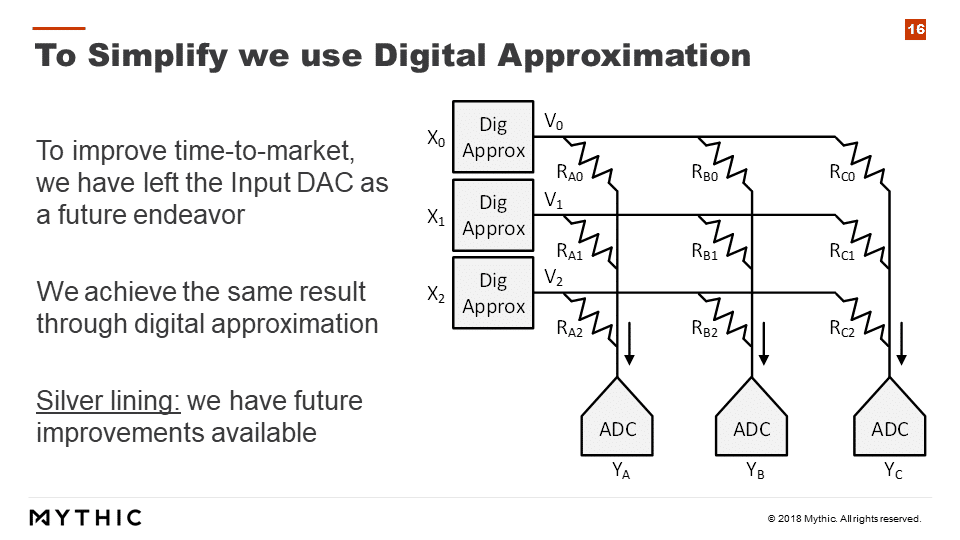 16

To Simplify we use Digital Approximation

To improve time-to-market, we have left the Input DAC as a future endeavor

We achieve the same result through digital approximation

Silver lining: we have future improvements available

$X_0$ Dig Approx $V_0$
$R_{A0}$ $R_{B0}$ $R_{C0}$
$X_1$ Dig Approx $V_1$
$R_{A1}$ $R_{B1}$ $R_{C1}$
$X_2$ Dig Approx $V_2$
$R_{A2}$ $R_{B2}$ $R_{C2}$
ADC ADC ADC
$Y_A$ $Y_B$ $Y_C$

MYTHIC

© 2018 Mythic. All rights reserved.